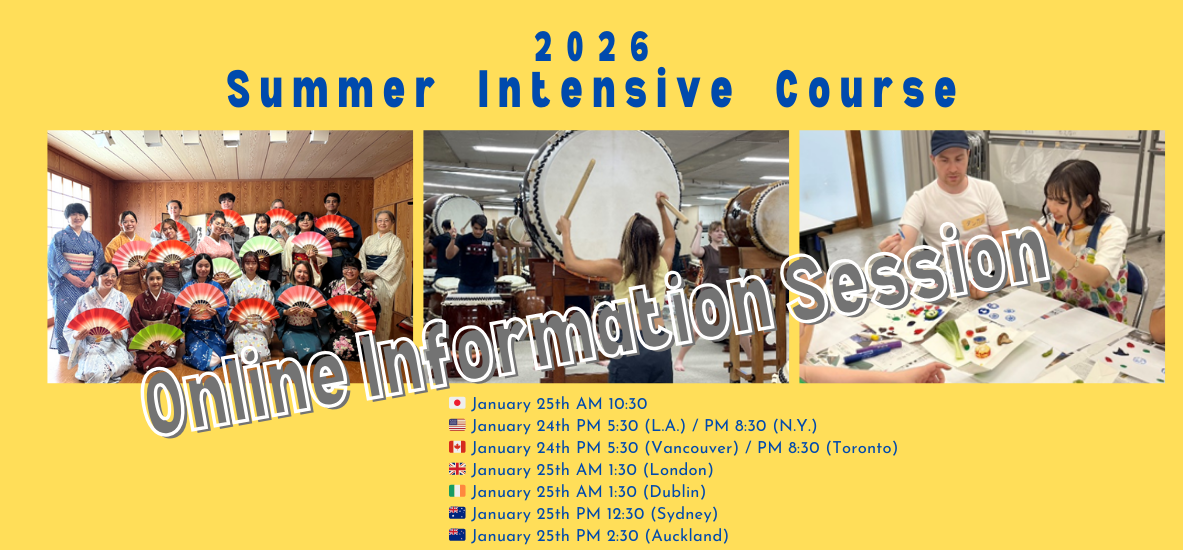 2026
Summer Intensive Course

Online Information Session

January 25th AM 10:30
January 24th PM 5:30 (L.A.) / PM 8:30 (N.Y.)
January 24th PM 5:30 (Vancouver) / PM 8:30 (Toronto)
January 25th AM 1:30 (London)
January 25th AM 1:30 (Dublin)
January 25th PM 12:30 (Sydney)
January 25th PM 2:30 (Auckland)